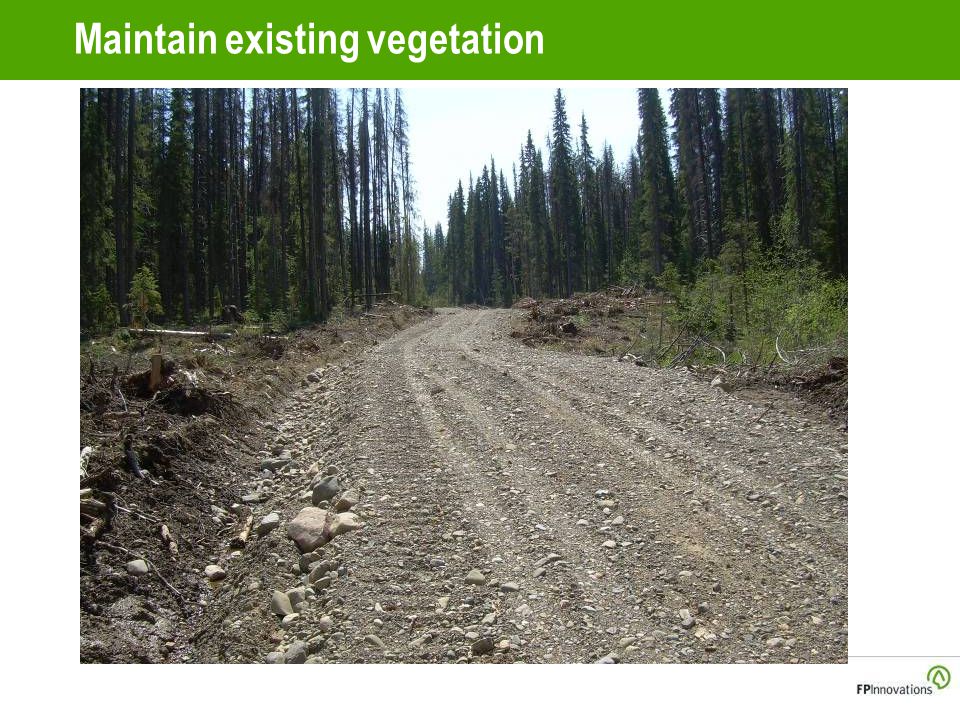 Maintain existing vegetation

FPInnovations